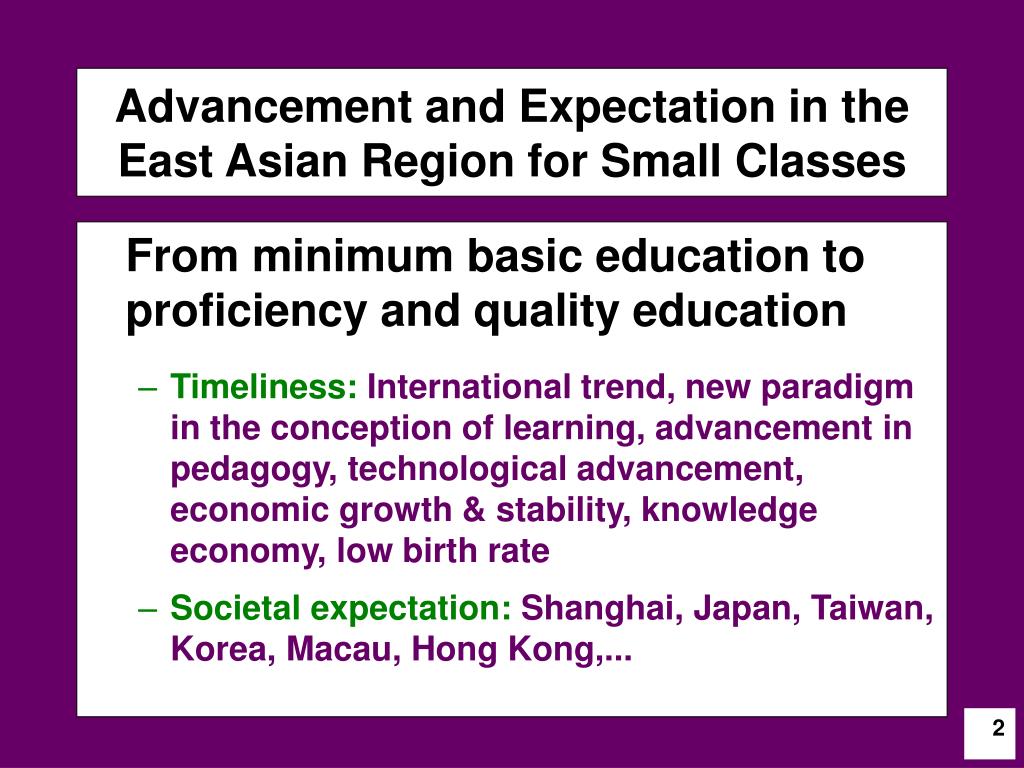 Advancement and Expectation in the East Asian Region for Small Classes

From minimum basic education to proficiency and quality education

– Timeliness: International trend, new paradigm in the conception of learning, advancement in pedagogy, technological advancement, economic growth & stability, knowledge economy, low birth rate

– Societal expectation: Shanghai, Japan, Taiwan, Korea, Macau, Hong Kong,...

2